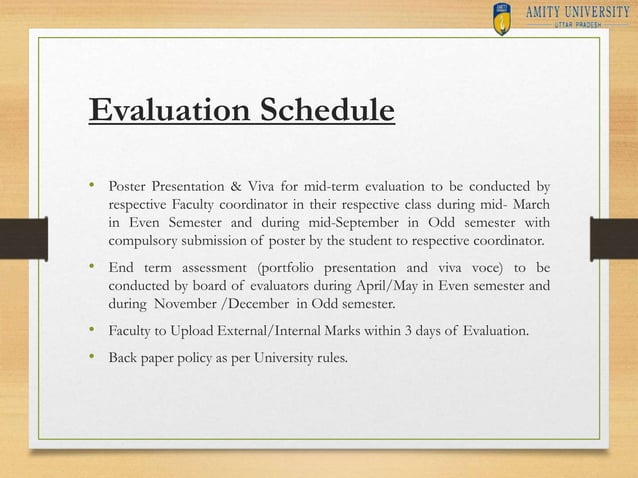 AMITY UNIVERSITY
UTTAR PRADESH

Evaluation Schedule

• Poster Presentation & Viva for mid-term evaluation to be conducted by respective Faculty coordinator in their respective class during mid- March in Even Semester and during mid-September in Odd semester with compulsory submission of poster by the student to respective coordinator.

• End term assessment (portfolio presentation and viva voce) to be conducted by board of evaluators during April/May in Even semester and during November /December in Odd semester.

• Faculty to Upload External/Internal Marks within 3 days of Evaluation.

• Back paper policy as per University rules.